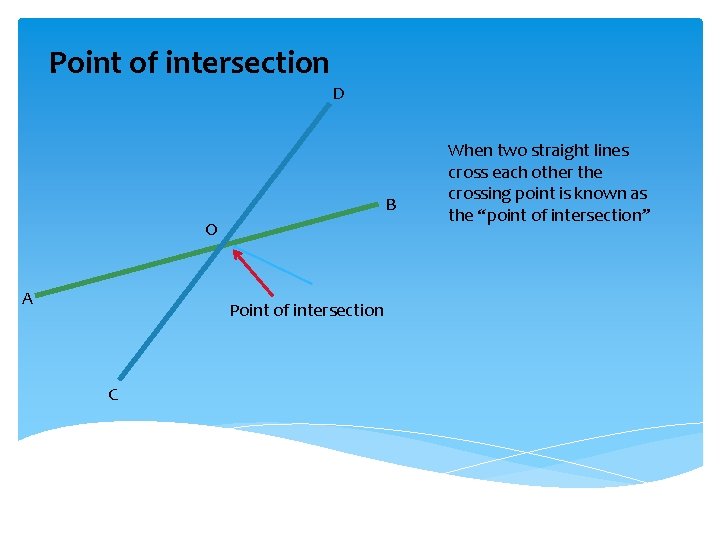 Point of intersection

D

B

O

A

Point of intersection

C

When two straight lines cross each other the crossing point is known as the “point of intersection”